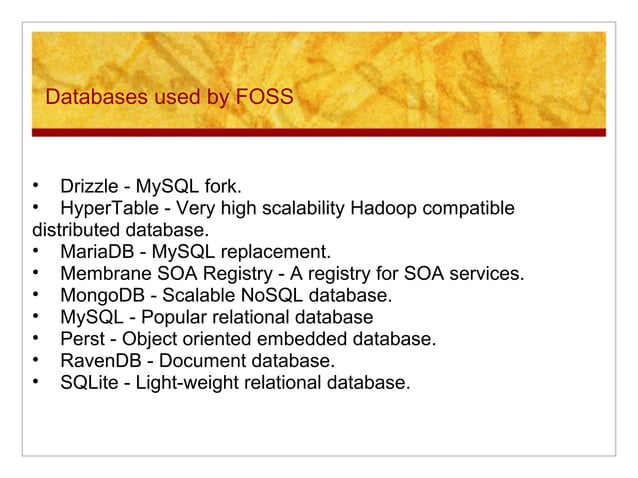 Databases used by FOSS

• Drizzle - MySQL fork.
• HyperTable - Very high scalability Hadoop compatible distributed database.
• MariaDB - MySQL replacement.
• Membrane SOA Registry - A registry for SOA services.
• MongoDB - Scalable NoSQL database.
• MySQL - Popular relational database
• Perst - Object oriented embedded database.
• RavenDB - Document database.
• SQLite - Light-weight relational database.